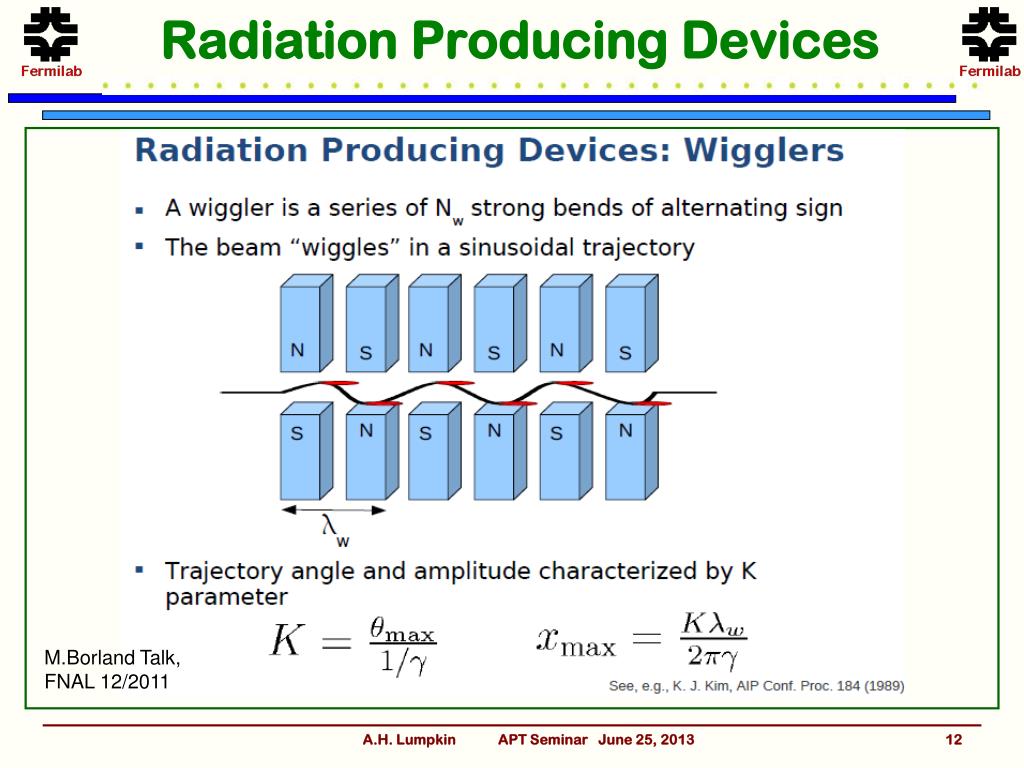 Fermilab

Radiation Producing Devices

Fermilab

Radiation Producing Devices: Wigglers

▪ A wiggler is a series of $N_w$ strong bends of alternating sign

▪ The beam "wiggles" in a sinusoidal trajectory

N S N S N S

S N S N S N

$\lambda_w$

▪ Trajectory angle and amplitude characterized by K parameter

$K = \frac{\theta_{\max}}{1/\gamma}$ $x_{\max} = \frac{K\lambda_w}{2\pi\gamma}$

M.Borland Talk, FNAL 12/2011

See, e.g., K. J. Kim, AIP Conf. Proc. 184 (1989)

A.H. Lumpkin APT Seminar June 25, 2013 12